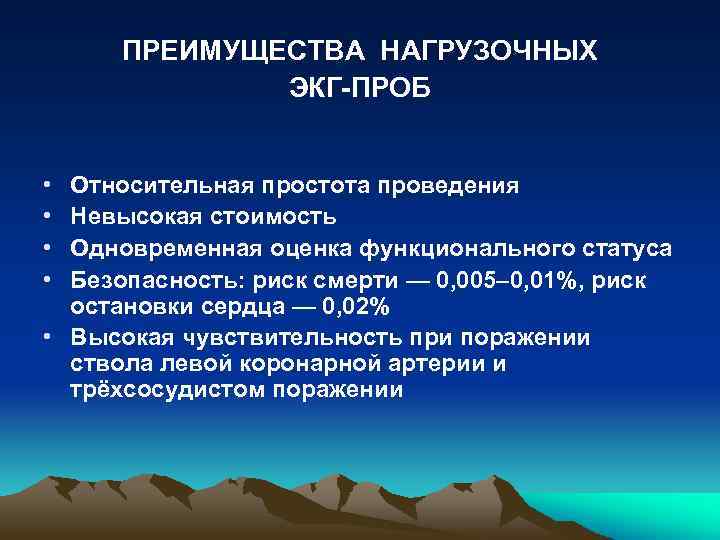 ПРЕИМУЩЕСТВА НАГРУЗОЧНЫХ ЭКГ-ПРОБ

• Относительная простота проведения
• Невысокая стоимость
• Одновременная оценка функционального статуса
• Безопасность: риск смерти — 0,005–0,01%, риск остановки сердца — 0,02%
• Высокая чувствительность при поражении ствола левой коронарной артерии и трёхсосудистом поражении